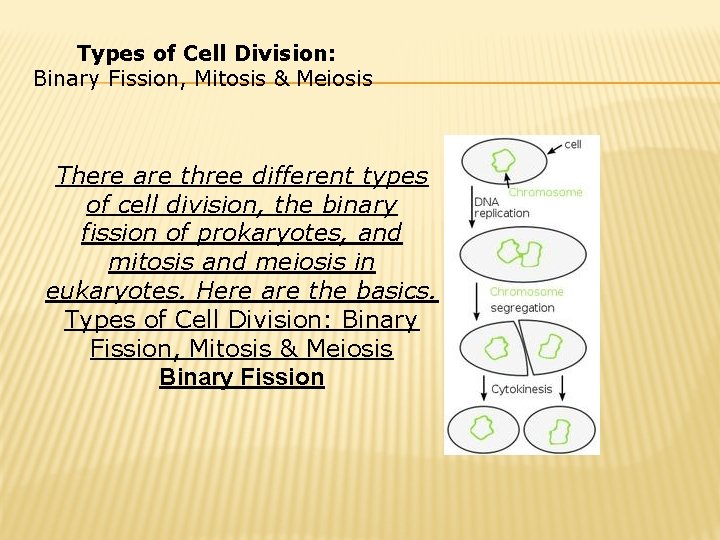 Types of Cell Division:
Binary Fission, Mitosis & Meiosis

There are three different types of cell division, the binary fission of prokaryotes, and mitosis and meiosis in eukaryotes. Here are the basics. Types of Cell Division: Binary Fission, Mitosis & Meiosis
Binary Fission

cell
Chromosome
DNA replication
Chromosome segregation
Cytokinesis